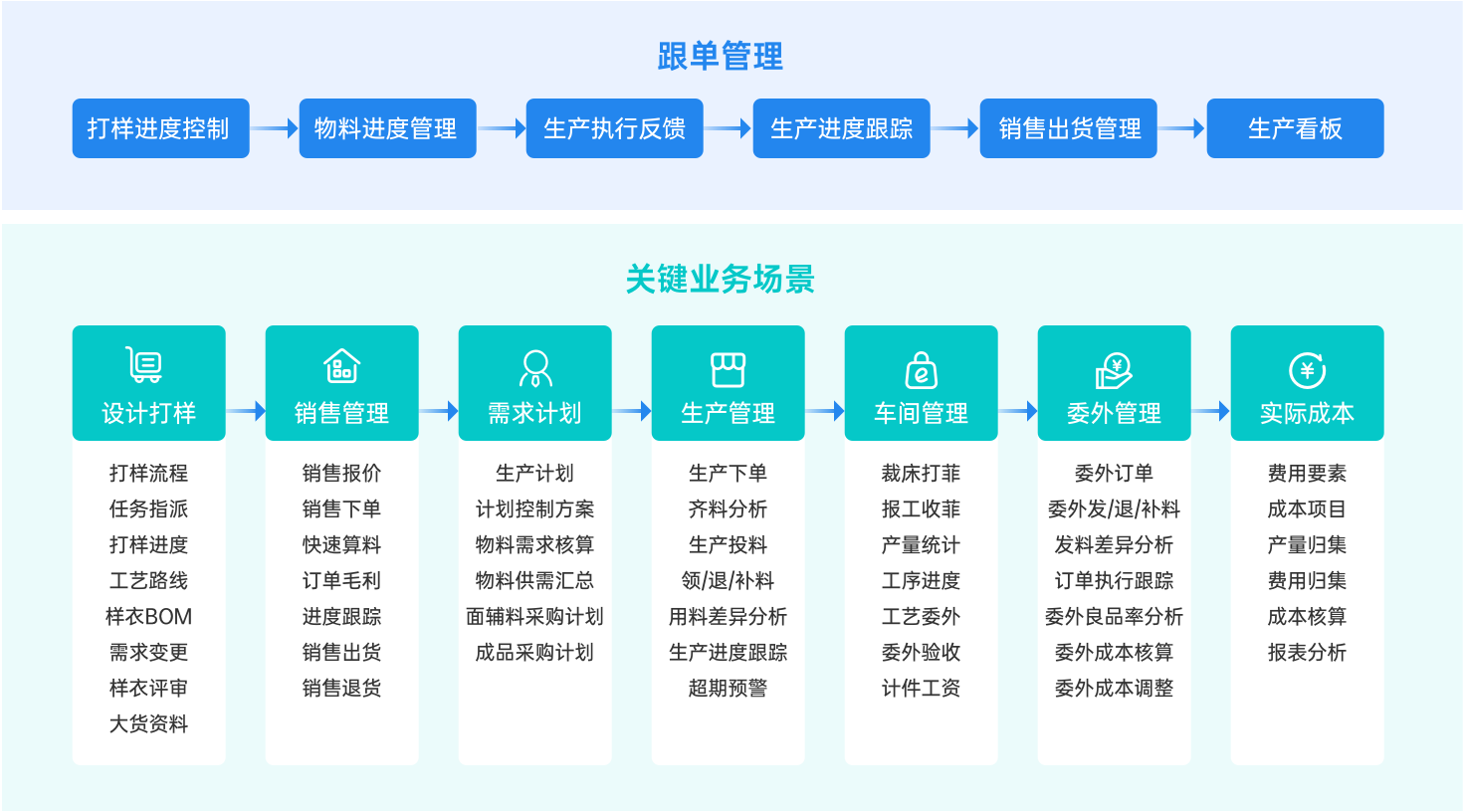 跟单管理

打样进度控制
物料进度管理
生产执行反馈
生产进度跟踪
销售出货管理
生产看板

关键业务场景

设计打样
打样流程
任务指派
打样进度
工艺路线
样衣BOM
需求变更
样衣评审
大货资料

销售管理
销售报价
销售下单
快速算料
订单毛利
进度跟踪
销售出货
销售退货

需求计划
生产计划
计划控制方案
物料需求核算
物料供需汇总
面辅料采购计划
成品采购计划

生产管理
生产下单
齐料分析
生产投料
领/退/补料
用料差异分析
生产进度跟踪
超期预警

车间管理
裁床打菲
报工收菲
产量统计
工序进度
工艺委外
委外验收
计件工资

委外管理
委外订单
委外发/退/补料
发料差异分析
订单执行跟踪
委外良品率分析
委外成本核算
委外成本调整

实际成本
费用要素
成本项目
产量归集
费用归集
成本核算
报表分析